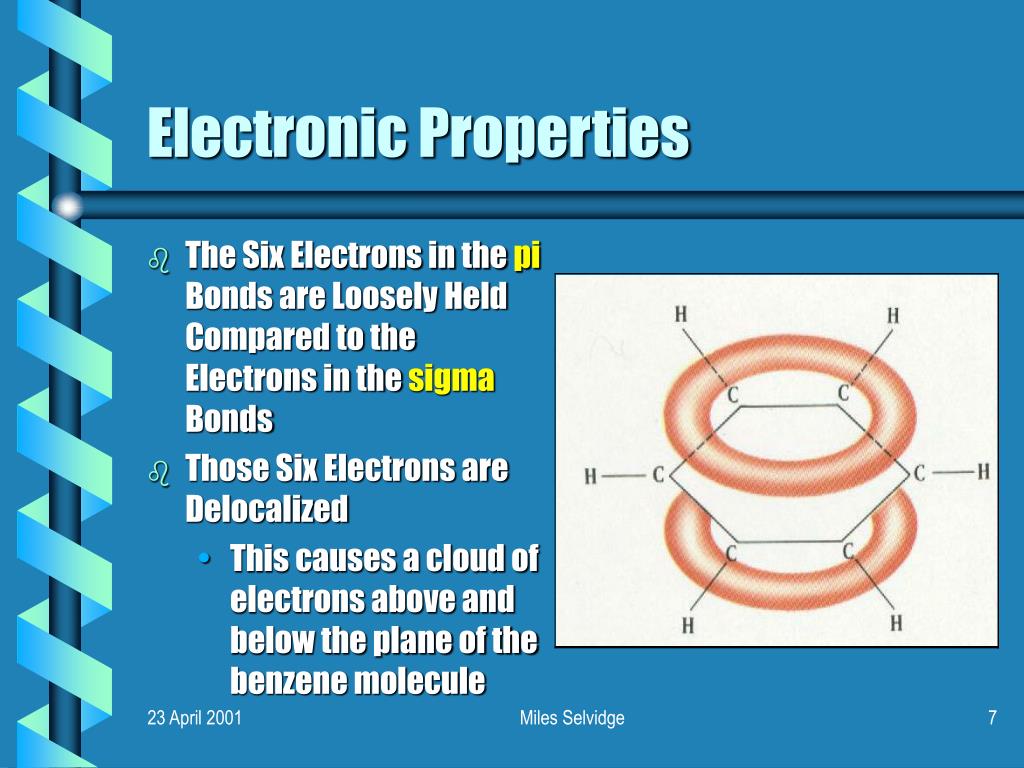 Electronic Properties

The Six Electrons in the pi Bonds are Loosely Held Compared to the Electrons in the sigma Bonds

Those Six Electrons are Delocalized

• This causes a cloud of electrons above and below the plane of the benzene molecule

H H C C H — C C — H C C H H

23 April 2001 Miles Selvidge 7